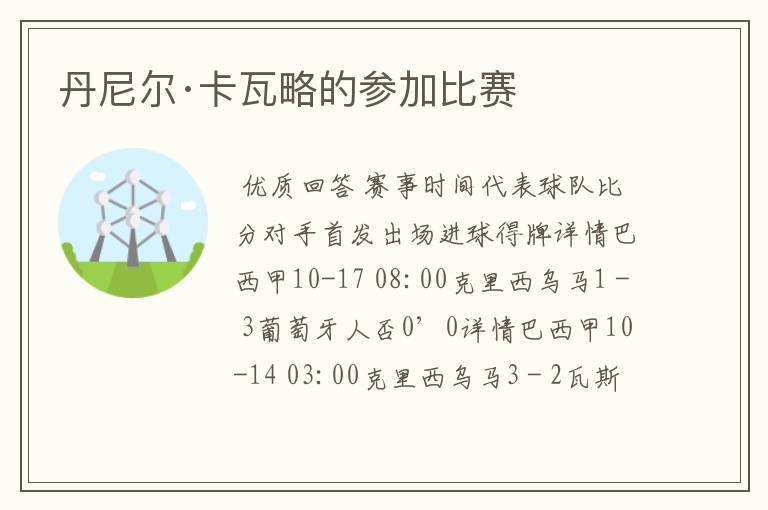 丹尼尔·卡瓦略的参加比赛

优质回答 赛事时间代表球队比分对手首发出场进球得牌详情巴西甲10-17 08:00克里西乌马1－3葡萄牙人否0’0详情巴西甲10-14 03:00克里西乌马3－2瓦斯